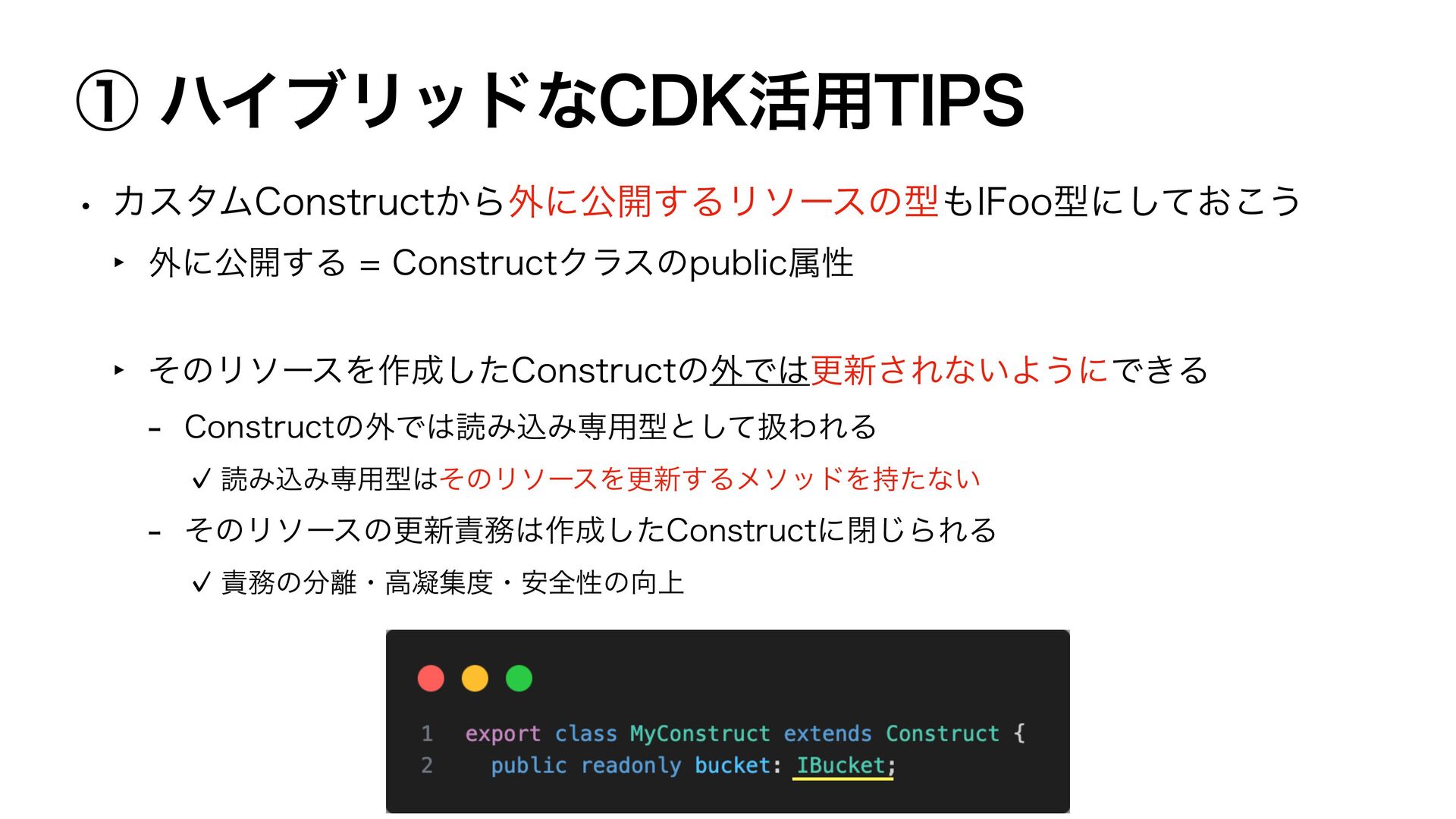 ① ハイブリッドなCDK活用TIPS

• カスタムConstructから外に公開するリソースの型もIFoo型にしておこう

‣ 外に公開する = Constructクラスのpublic属性

‣ そのリソースを作成したConstructの外では更新されないようにできる

- Constructの外では読み込み専用型として扱われる

✓ 読み込み専用型はそのリソースを更新するメソッドを持たない

- そのリソースの更新責務は作成したConstructに閉じられる

✓ 責務の分離・高凝集度・安全性の向上

1 export class MyConstruct extends Construct {
2 public readonly bucket: IBucket;